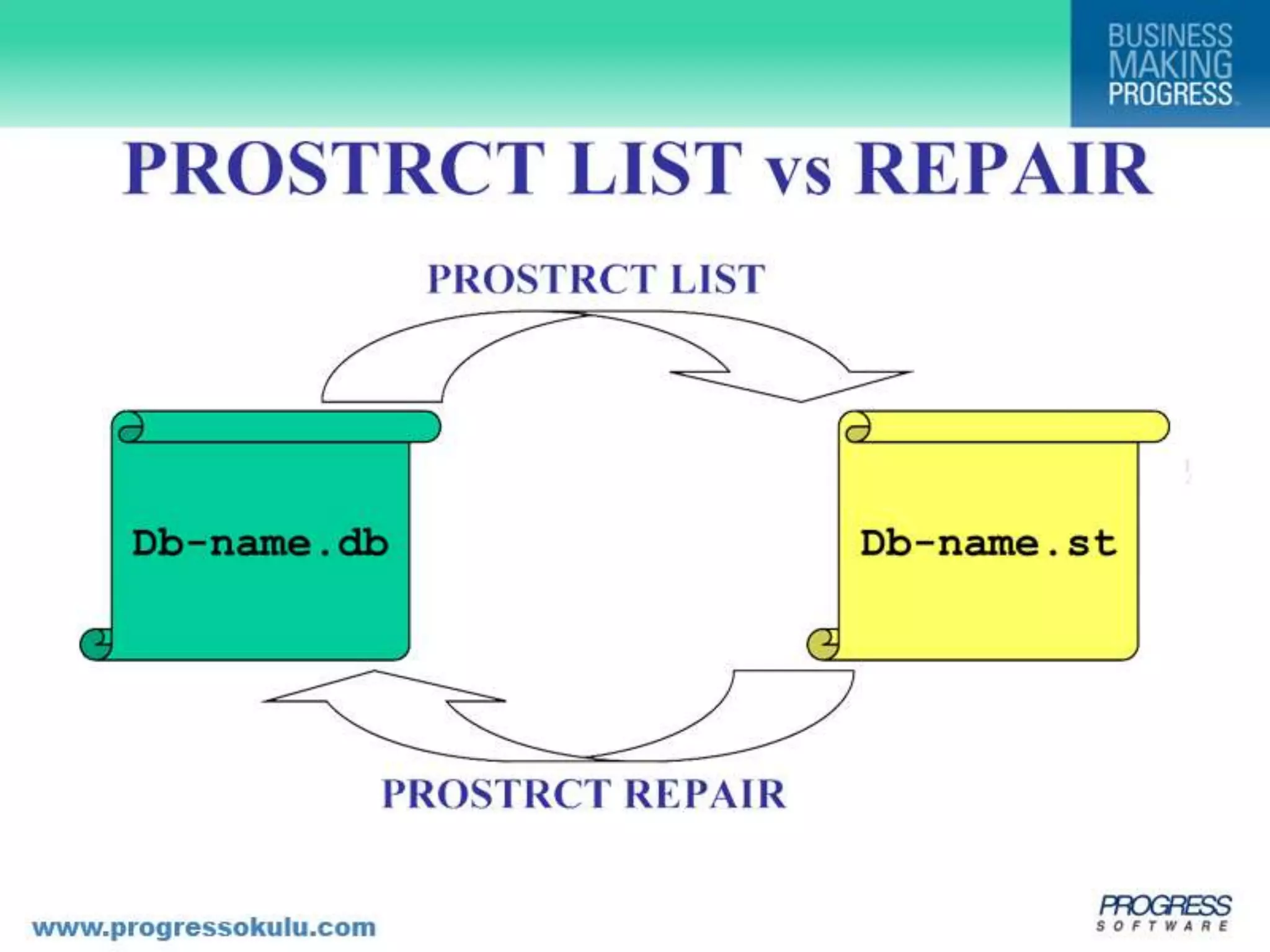 BUSINESS MAKING PROGRESS

PROSTRCT LIST vs REPAIR

PROSTRCT LIST

Db-name.db

Db-name.st

PROSTRCT REPAIR

www.progressokulu.com

PROGRESS SOFTWARE